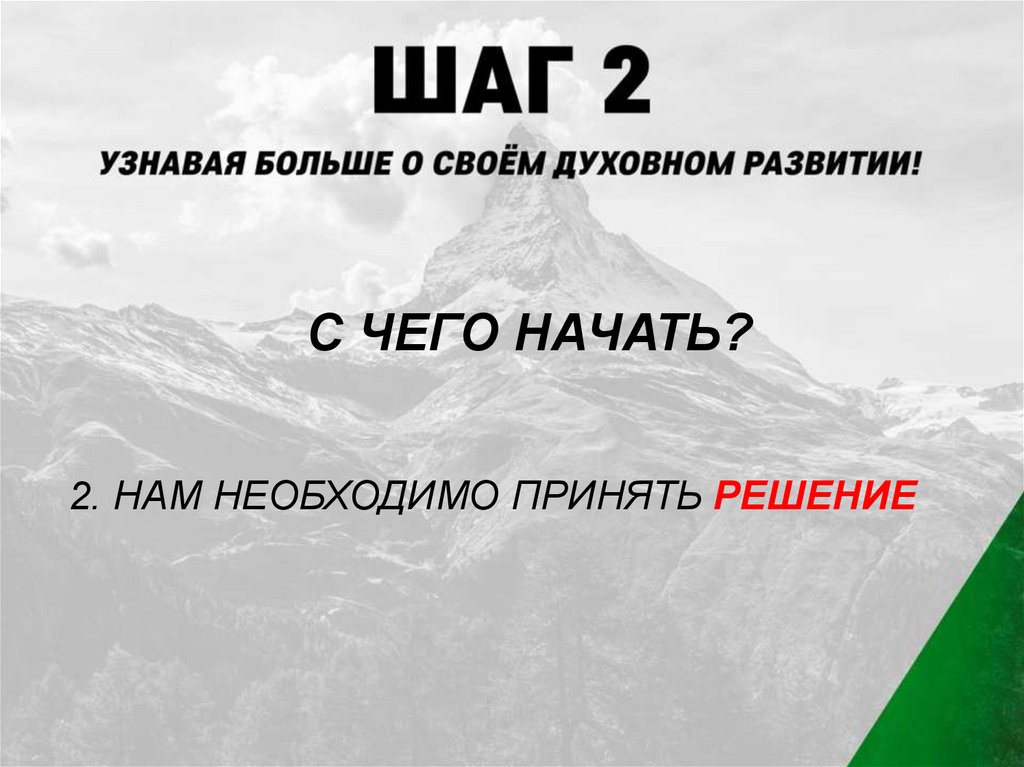 ШАГ 2

УЗНАВАЯ БОЛЬШЕ О СВОЁМ ДУХОВНОМ РАЗВИТИИ!

С ЧЕГО НАЧАТЬ?

2. НАМ НЕОБХОДИМО ПРИНЯТЬ РЕШЕНИЕ